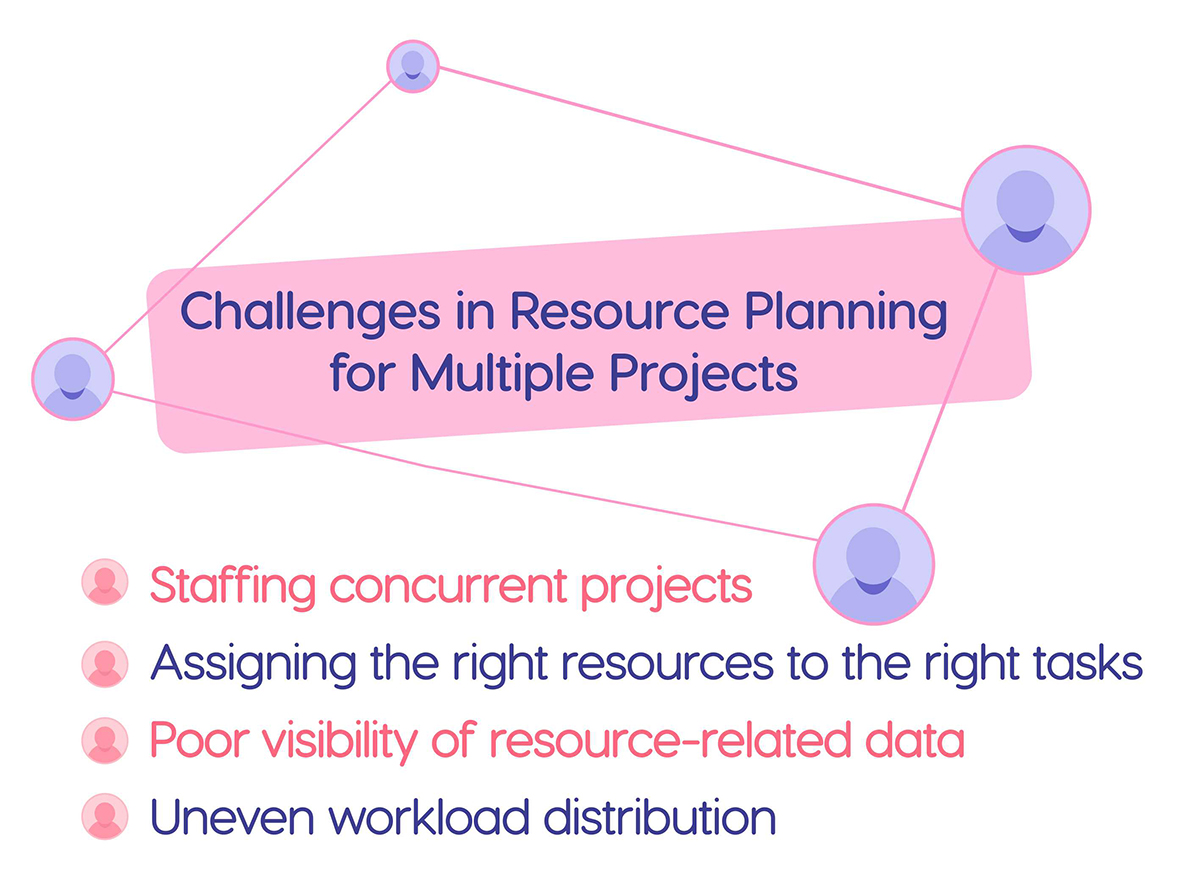 Challenges in Resource Planning for Multiple Projects

Staffing concurrent projects

Assigning the right resources to the right tasks

Poor visibility of resource-related data

Uneven workload distribution